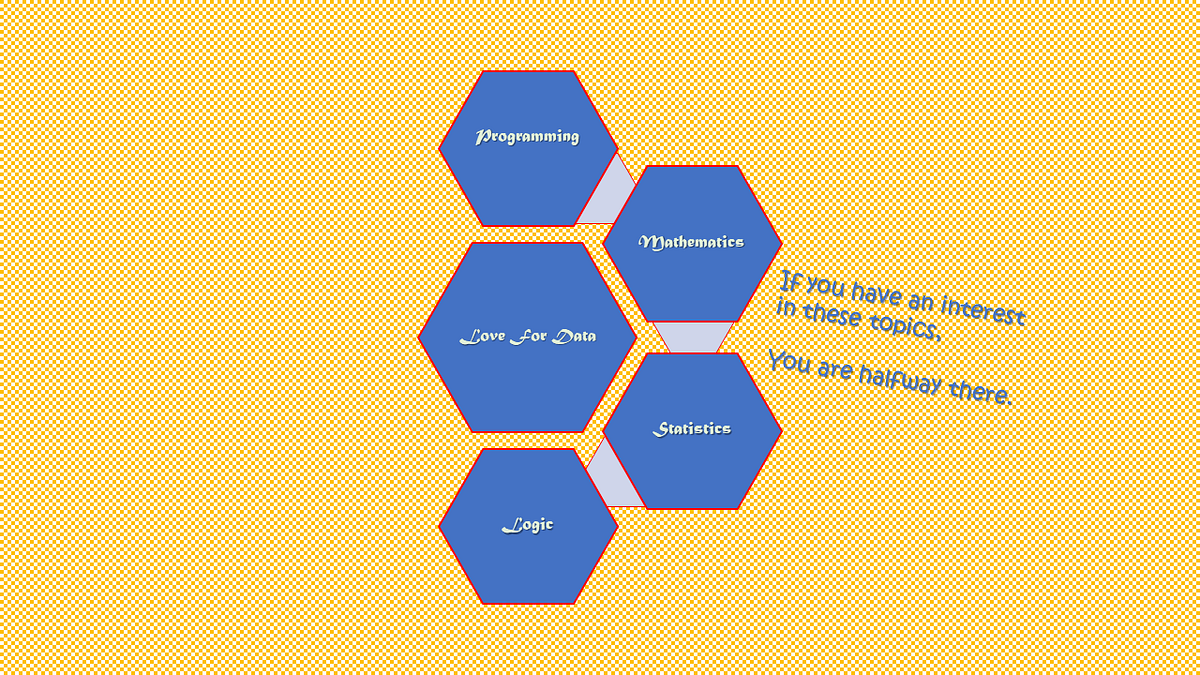 Programming

Mathematics

Love For Data

Statistics

Logic

If you have an interest in these topics,

You are halfway there.